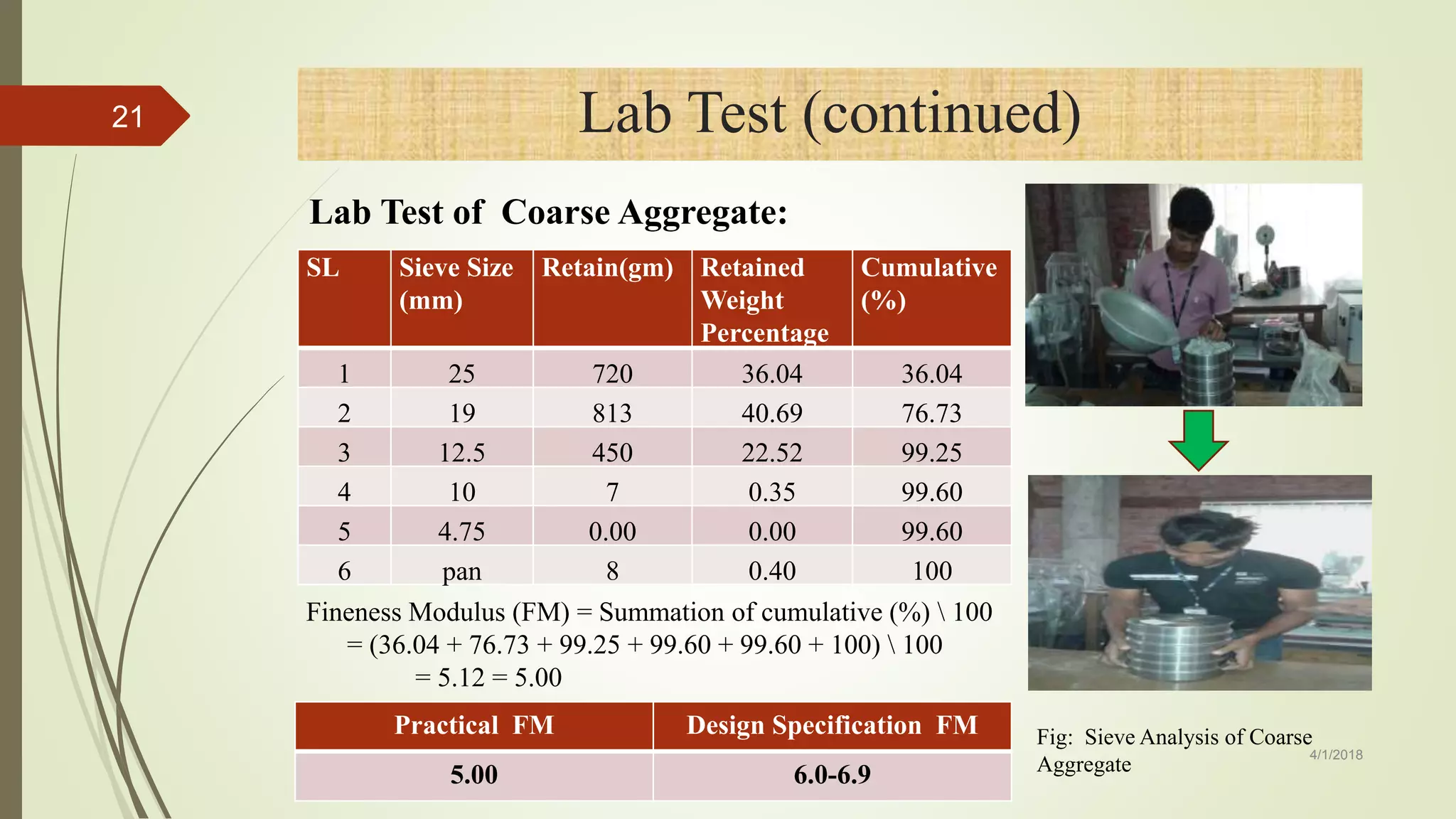 21

Lab Test (continued)

Lab Test of Coarse Aggregate:

| SL | Sieve Size (mm) | Retain(gm) | Retained Weight Percentage | Cumulative (%) |
|---|---|---|---|---|
| 1 | 25 | 720 | 36.04 | 36.04 |
| 2 | 19 | 813 | 40.69 | 76.73 |
| 3 | 12.5 | 450 | 22.52 | 99.25 |
| 4 | 10 | 7 | 0.35 | 99.60 |
| 5 | 4.75 | 0.00 | 0.00 | 99.60 |
| 6 | pan | 8 | 0.40 | 100 |

Fineness Modulus (FM) = Summation of cumulative (%) \ 100
= (36.04 + 76.73 + 99.25 + 99.60 + 99.60 + 100) \ 100
= 5.12 = 5.00

| Practical FM | Design Specification FM |
|---|---|
| 5.00 | 6.0-6.9 |

Fig: Sieve Analysis of Coarse Aggregate

4/1/2018